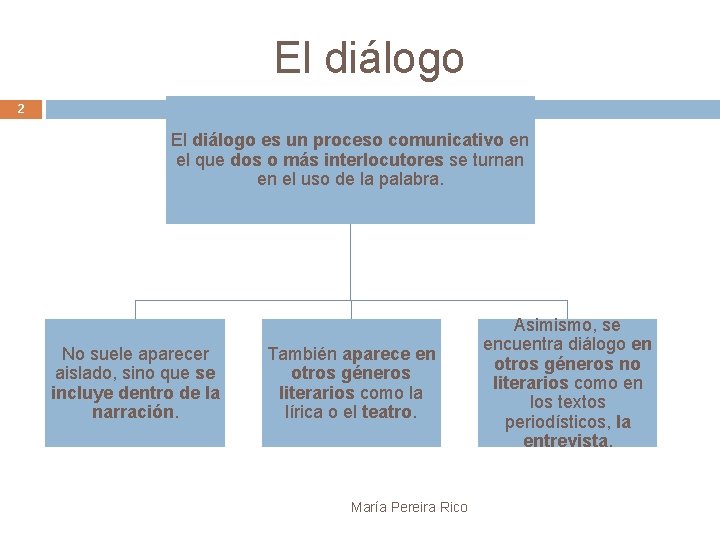 El diálogo

2

El diálogo es un proceso comunicativo en el que dos o más interlocutores se turnan en el uso de la palabra.

No suele aparecer aislado, sino que se incluye dentro de la narración.

También aparece en otros géneros literarios como la lírica o el teatro.

Asimismo, se encuentra diálogo en otros géneros no literarios como en los textos periodísticos, la entrevista.

María Pereira Rico